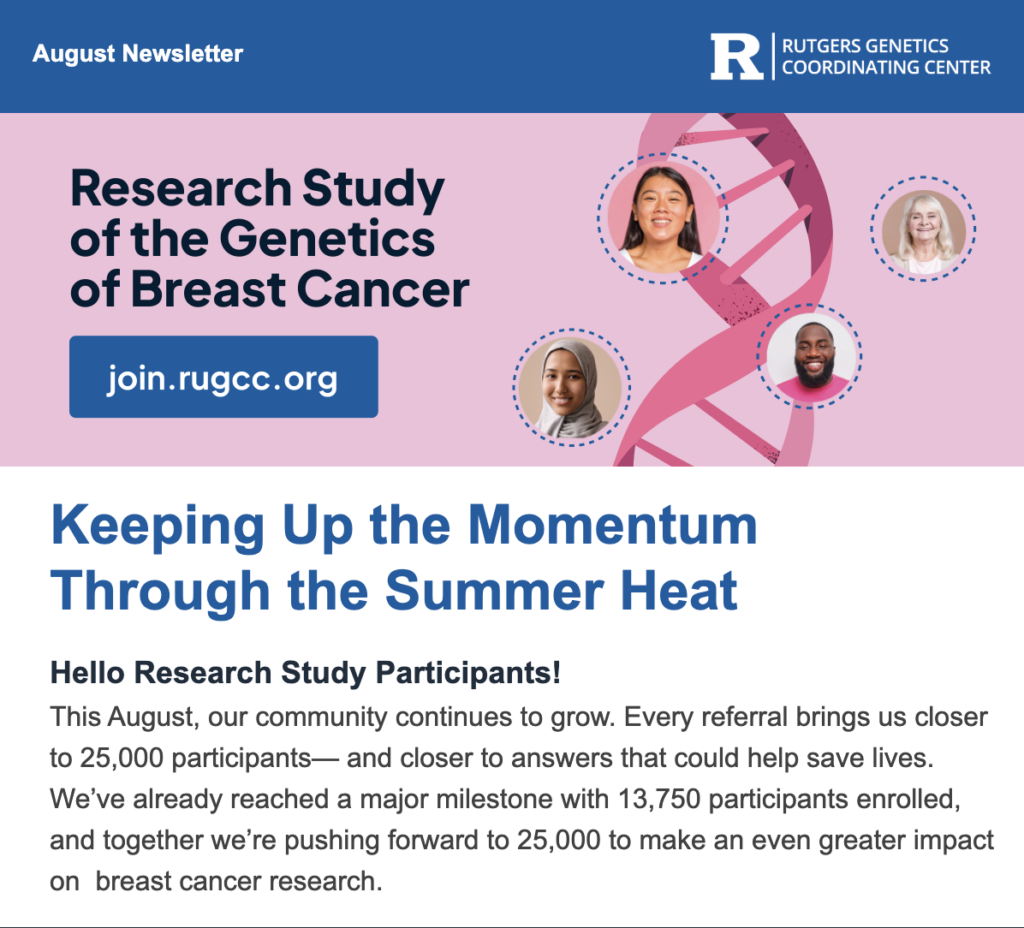 August Newsletter

R RUTGERS GENETICS COORDINATING CENTER

Research Study of the Genetics of Breast Cancer

join.rugcc.org

Keeping Up the Momentum Through the Summer Heat

Hello Research Study Participants!
This August, our community continues to grow. Every referral brings us closer to 25,000 participants— and closer to answers that could help save lives. We've already reached a major milestone with 13,750 participants enrolled, and together we're pushing forward to 25,000 to make an even greater impact on breast cancer research.